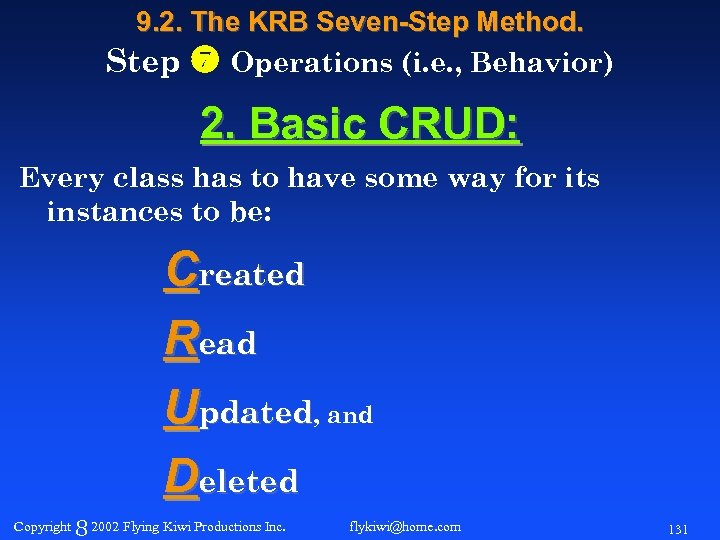 9.2. The KRB Seven-Step Method.

Step 7 Operations (i.e., Behavior)

2. Basic CRUD:

Every class has to have some way for its instances to be:

Created

Read

Updated, and

Deleted

Copyright 8 2002 Flying Kiwi Productions Inc. flykiwi@home.com 131